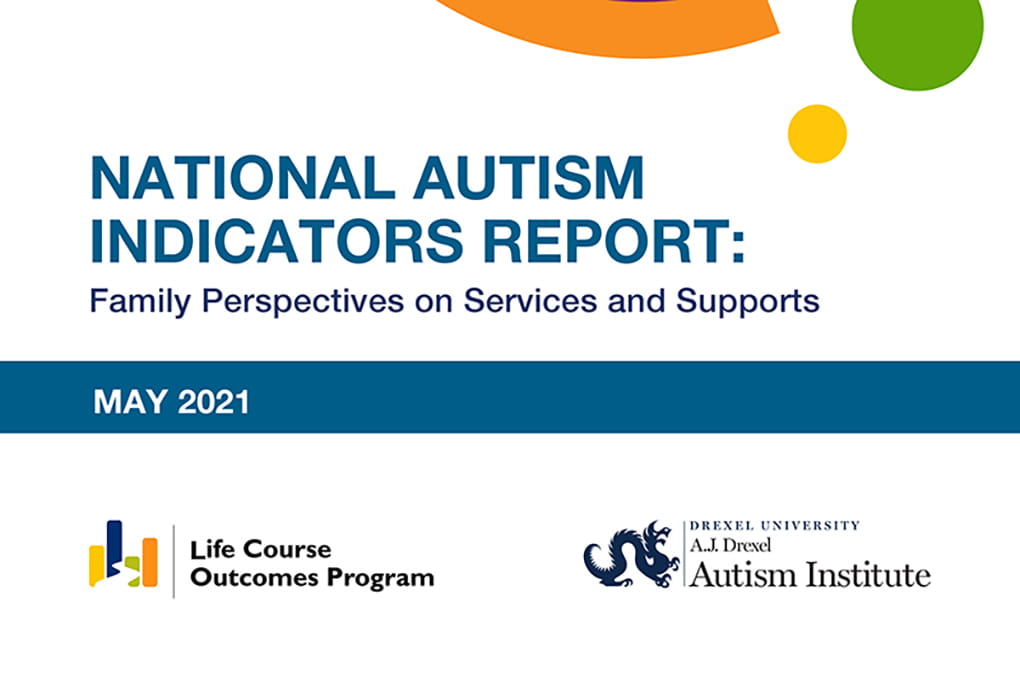 NATIONAL AUTISM INDICATORS REPORT:

Family Perspectives on Services and Supports

MAY 2021

Life Course Outcomes Program

DREXEL UNIVERSITY
A.J. Drexel
Autism Institute